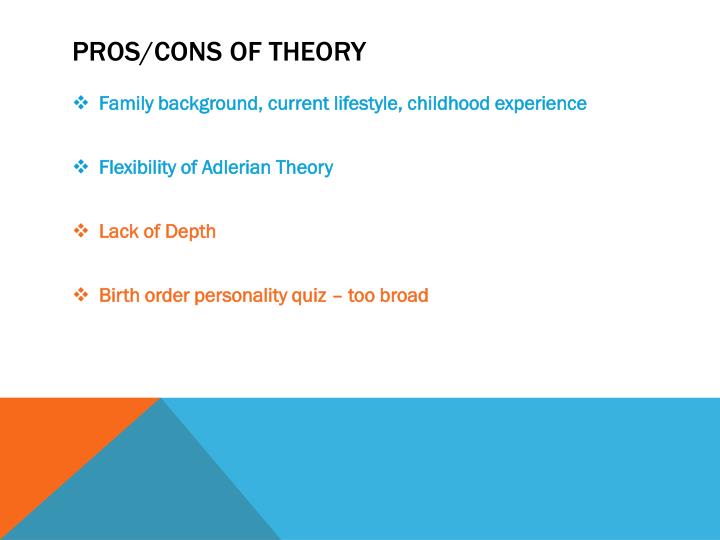 PROS/CONS OF THEORY

❖ Family background, current lifestyle, childhood experience

❖ Flexibility of Adlerian Theory

❖ Lack of Depth

❖ Birth order personality quiz – too broad